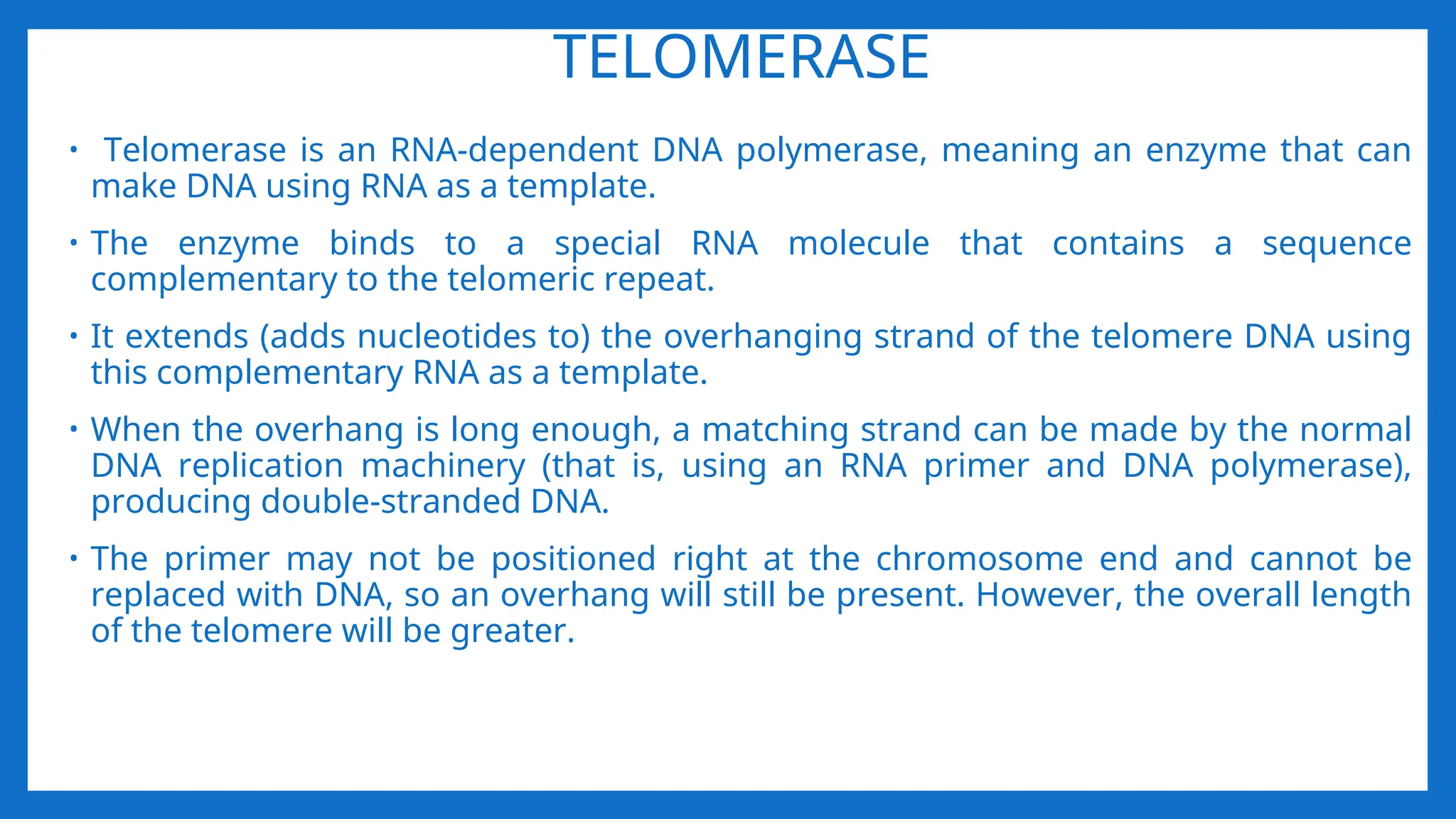 TELOMERASE

• Telomerase is an RNA-dependent DNA polymerase, meaning an enzyme that can make DNA using RNA as a template.

• The enzyme binds to a special RNA molecule that contains a sequence complementary to the telomeric repeat.

• It extends (adds nucleotides to) the overhanging strand of the telomere DNA using this complementary RNA as a template.

• When the overhang is long enough, a matching strand can be made by the normal DNA replication machinery (that is, using an RNA primer and DNA polymerase), producing double-stranded DNA.

• The primer may not be positioned right at the chromosome end and cannot be replaced with DNA, so an overhang will still be present. However, the overall length of the telomere will be greater.